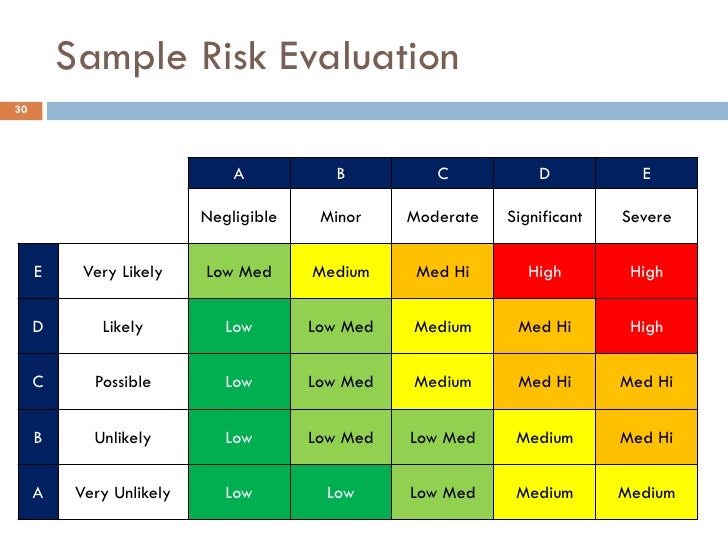 Sample Risk Evaluation

30

| | | A | B | C | D | E |
|---|---|---|---|---|---|---|
| | | Negligible | Minor | Moderate | Significant | Severe |
| E | Very Likely | Low Med | Medium | Med Hi | High | High |
| D | Likely | Low | Low Med | Medium | Med Hi | High |
| C | Possible | Low | Low Med | Medium | Med Hi | Med Hi |
| B | Unlikely | Low | Low Med | Low Med | Medium | Med Hi |
| A | Very Unlikely | Low | Low | Low Med | Medium | Medium |